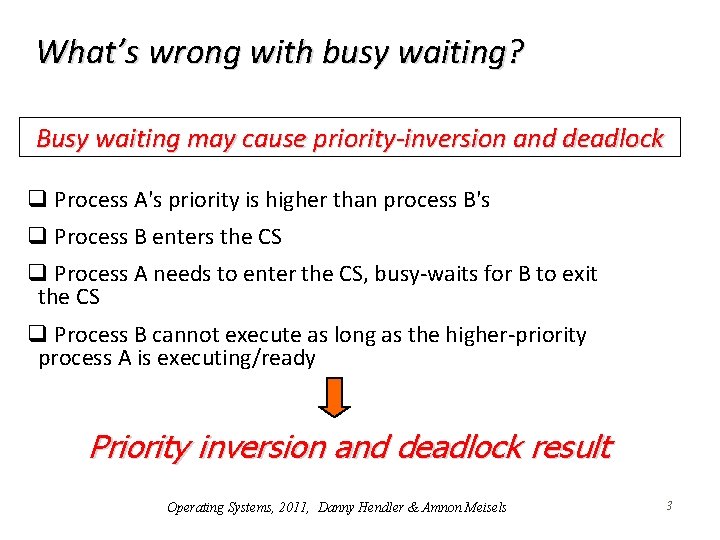 What's wrong with busy waiting?

Busy waiting may cause priority-inversion and deadlock

❑ Process A's priority is higher than process B's

❑ Process B enters the CS

❑ Process A needs to enter the CS, busy-waits for B to exit the CS

❑ Process B cannot execute as long as the higher-priority process A is executing/ready

Priority inversion and deadlock result

Operating Systems, 2011, Danny Hendler & Amnon Meisels 3